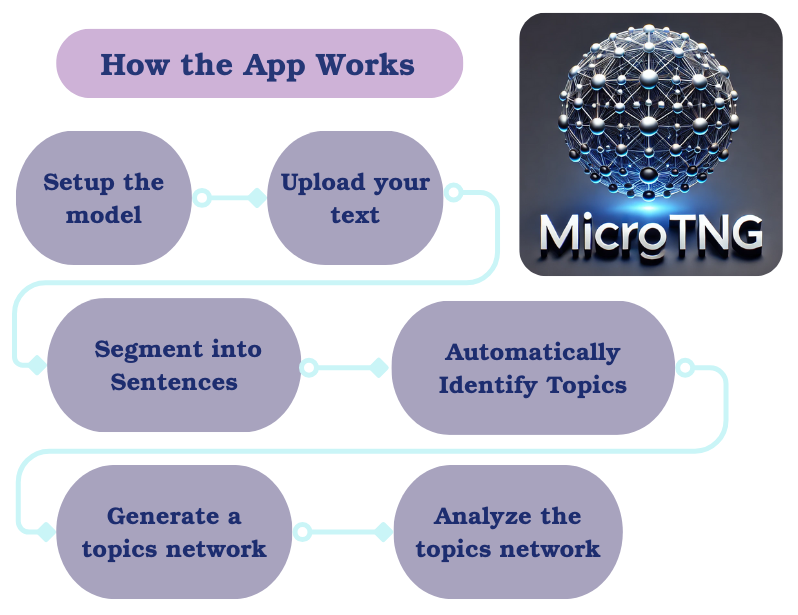 How the App Works

MicroTNG

Setup the model

Upload your text

Segment into Sentences

Automatically Identify Topics

Generate a topics network

Analyze the topics network